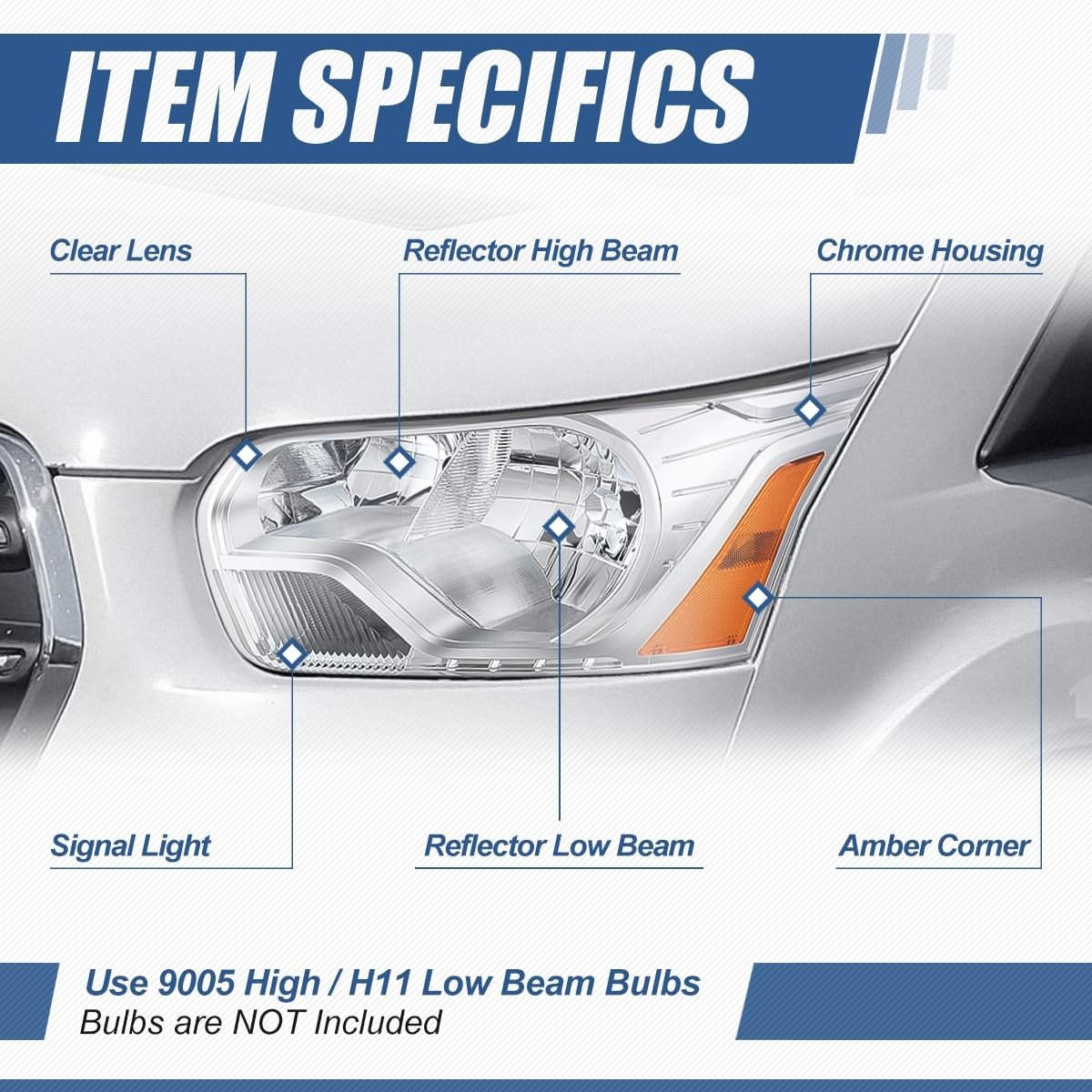 ITEM SPECIFICS

Clear Lens

Reflector High Beam

Chrome Housing

Signal Light

Reflector Low Beam

Amber Corner

Use 9005 High / H11 Low Beam Bulbs
Bulbs are NOT Included